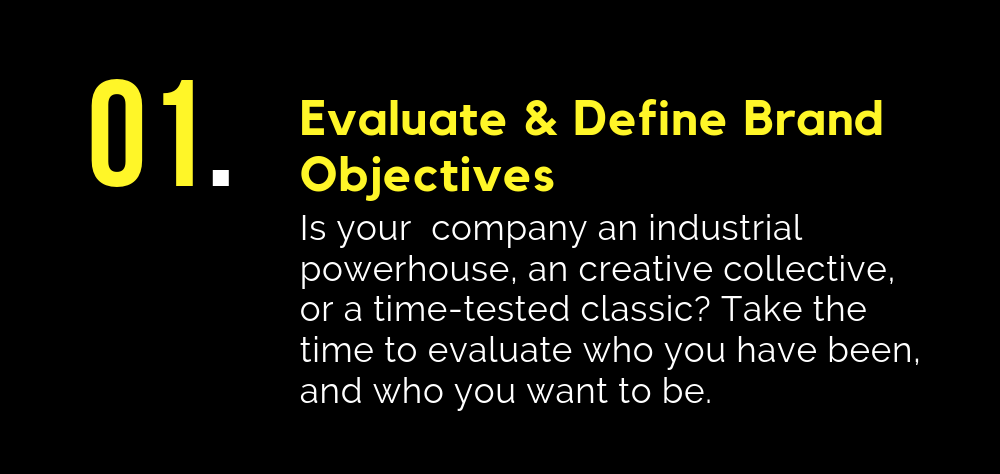 01.

Evaluate & Define Brand Objectives

Is your company an industrial powerhouse, an creative collective, or a time-tested classic? Take the time to evaluate who you have been, and who you want to be.